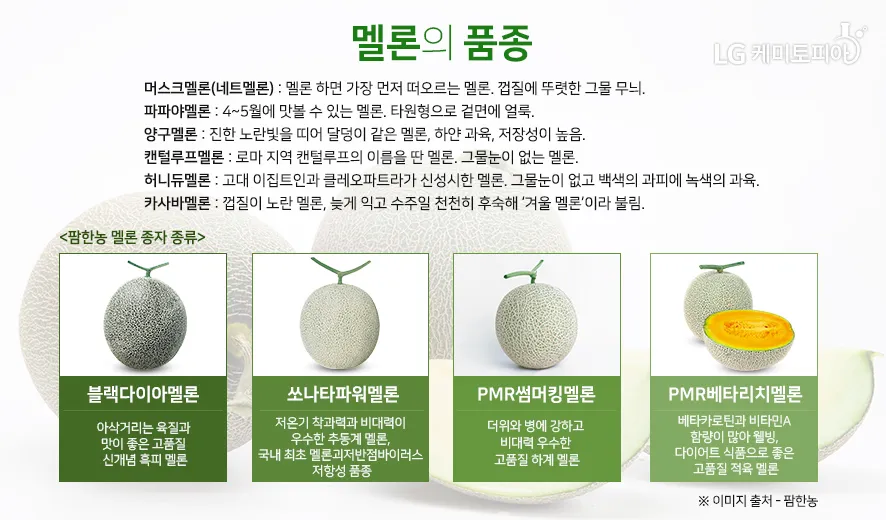 멜론의 품종

LG 케미토피아

머스크멜론(네트멜론) : 멜론 하면 가장 먼저 떠오르는 멜론. 껍질에 뚜렷한 그물 무늬.
파파야멜론 : 4~5월에 맛볼 수 있는 멜론. 타원형으로 겉면에 얼룩.
양구멜론 : 진한 노란빛을 띠어 달덩이 같은 멜론, 하얀 과육, 저장성이 높음.
캔털루프멜론 : 로마 지역 캔털루프의 이름을 딴 멜론. 그물눈이 없는 멜론.
허니듀멜론 : 고대 이집트인과 클레오파트라가 신성시한 멜론. 그물눈이 없고 백색의 과피에 녹색의 과육.
카사바멜론 : 껍질이 노란 멜론, 늦게 익고 수주일 천천히 후숙해 '겨울 멜론'이라 불림.

<팜한농 멜론 종자 종류>

블랙다이아멜론
아삭거리는 육질과 맛이 좋은 고품질 신개념 흑피 멜론

쏘나타파워멜론
저온기 착과력과 비대력이 우수한 추동계 멜론, 국내 최초 멜론괴저반점바이러스 저항성 품종

PMR썸머킹멜론
더위와 병에 강하고 비대력 우수한 고품질 하계 멜론

PMR베타리치멜론
베타카로틴과 비타민A 함량이 많아 웰빙, 다이어트 식품으로 좋은 고품질 적육 멜론

※ 이미지 출처 - 팜한농